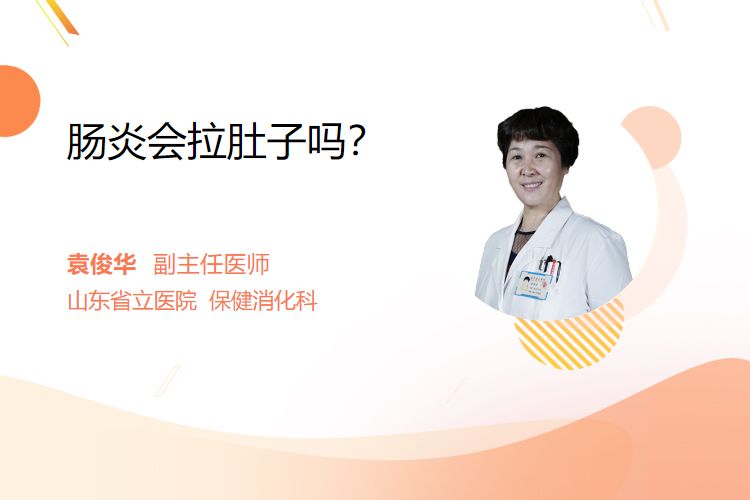 肠炎会拉肚子吗?

袁俊华 副主任医师
山东省立医院 保健消化科